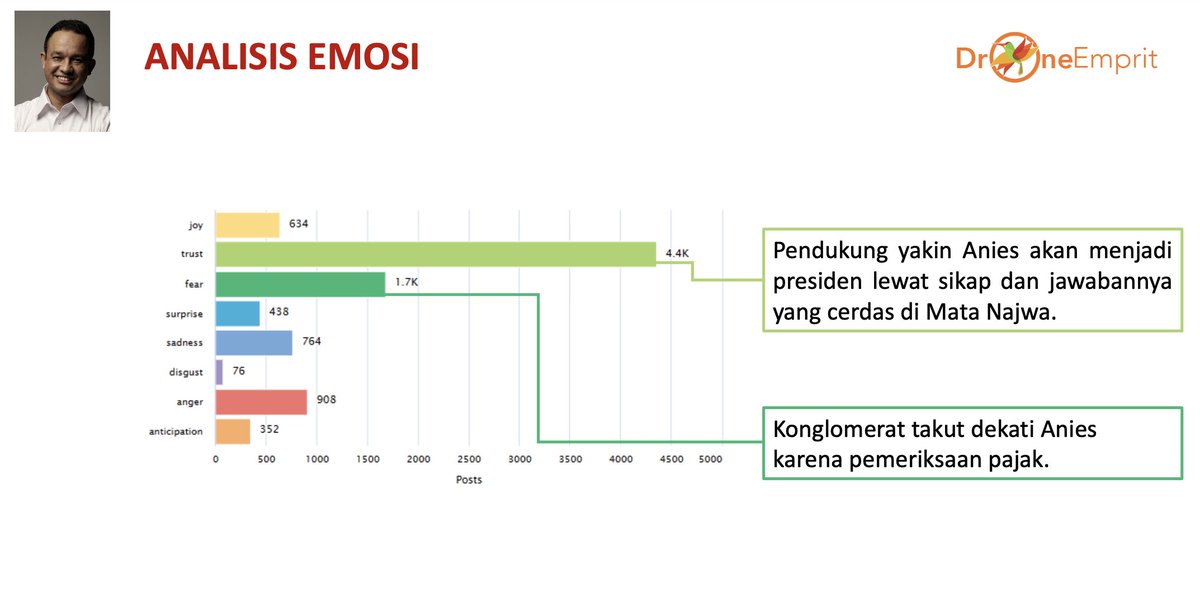 ANALISIS EMOSI

DroneEmprit

joy 634
trust 4.4K
fear 1.7K
surprise 438
sadness 764
disgust 76
anger 908
anticipation 352

0 500 1000 1500 2000 2500 3000 3500 4000 4500 5000
Posts

Pendukung yakin Anies akan menjadi presiden lewat sikap dan jawabannya yang cerdas di Mata Najwa.

Konglomerat takut dekati Anies karena pemeriksaan pajak.